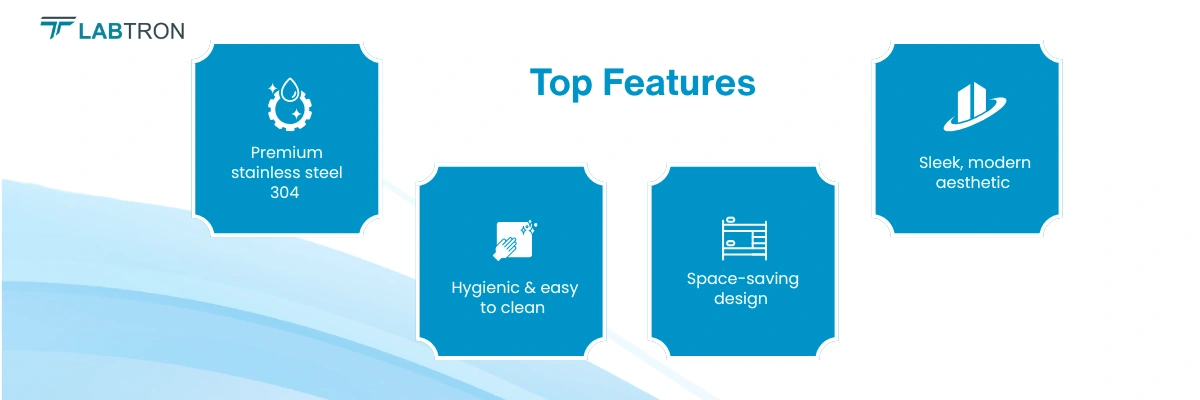 LABTRON

Top Features

Premium stainless steel 304

Hygienic & easy to clean

Space-saving design

Sleek, modern aesthetic